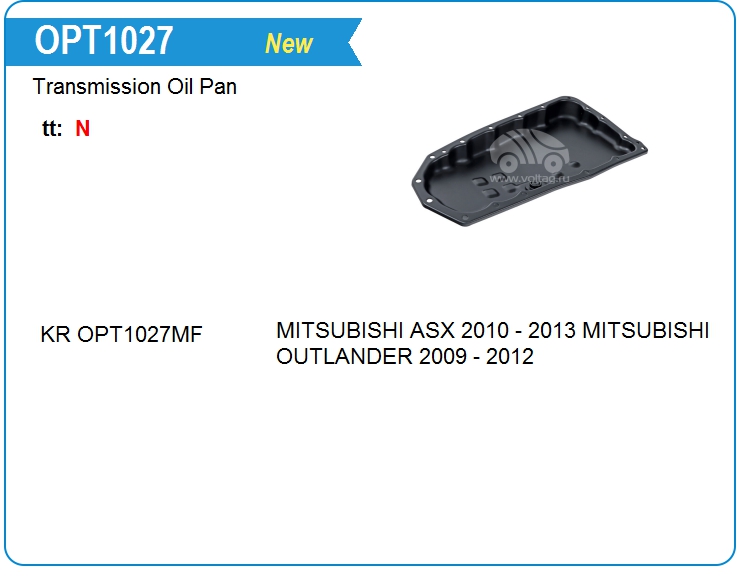 OPT1027 New

Transmission Oil Pan

tt: N

www.voltag.ru

KR OPT1027MF

MITSUBISHI ASX 2010 - 2013 MITSUBISHI OUTLANDER 2009 - 2012